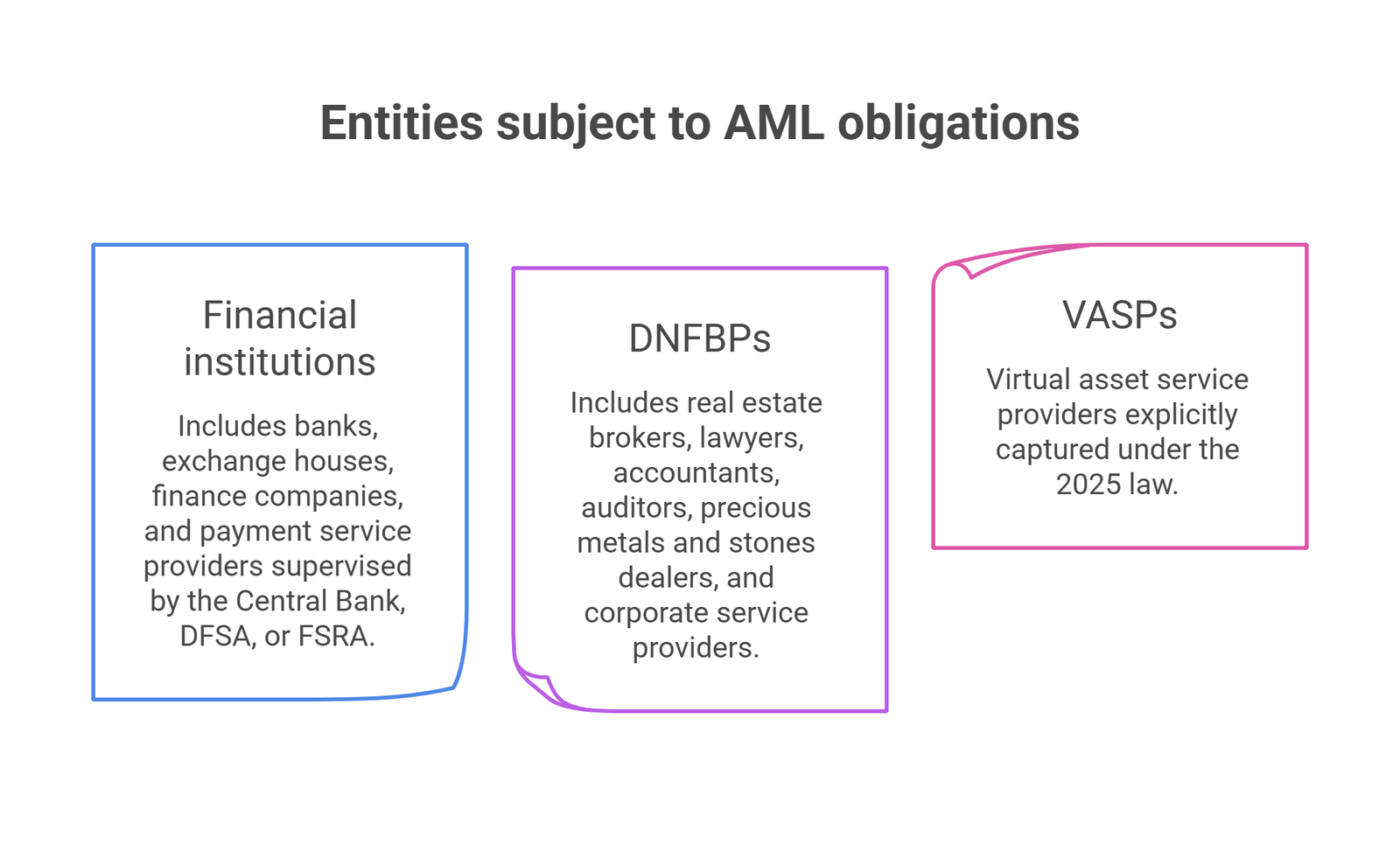 Entities subject to AML obligations

Financial institutions

Includes banks, exchange houses, finance companies, and payment service providers supervised by the Central Bank, DFSA, or FSRA.

DNFBPs

Includes real estate brokers, lawyers, accountants, auditors, precious metals and stones dealers, and corporate service providers.

VASPs

Virtual asset service providers explicitly captured under the 2025 law.